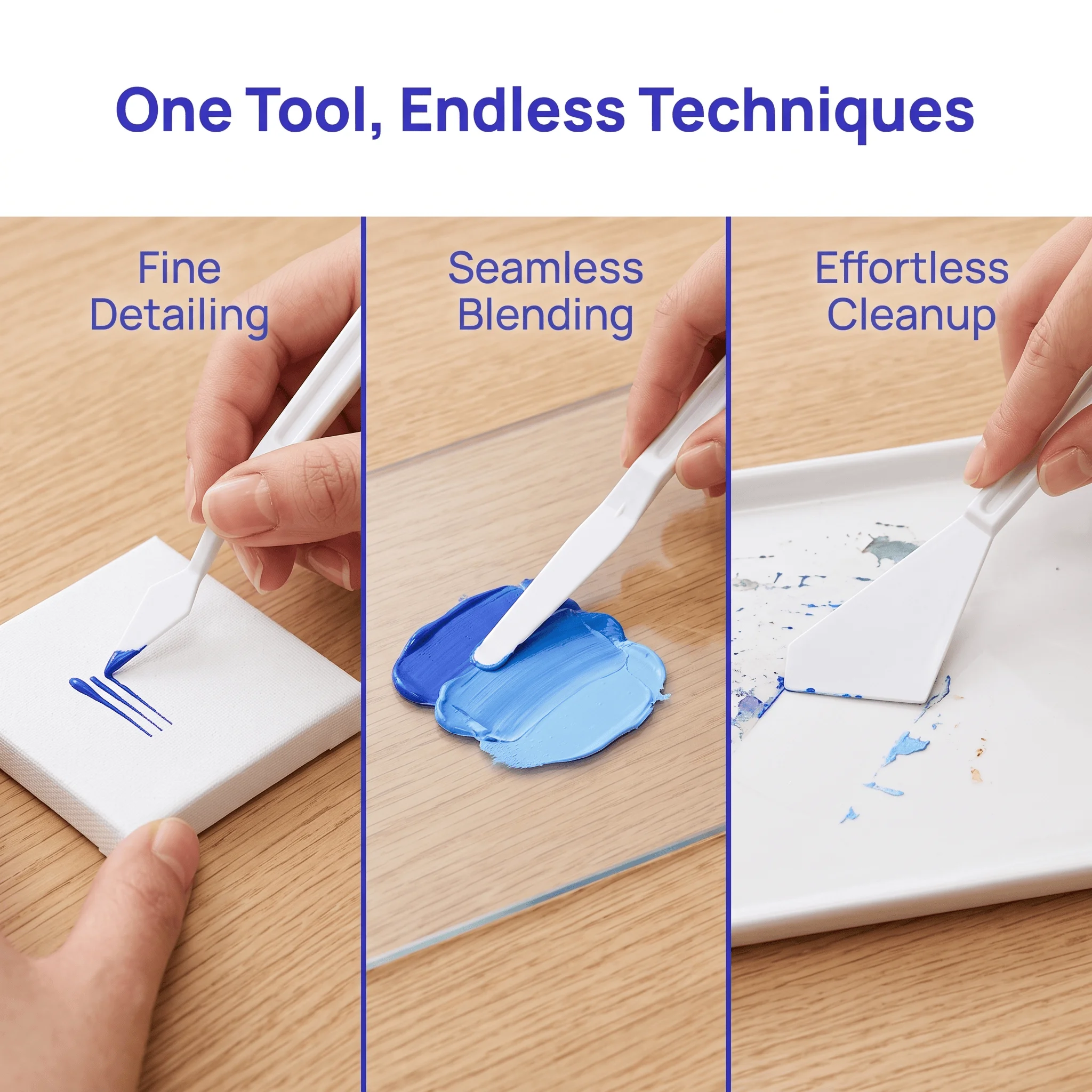 One Tool, Endless Techniques

Fine Detailing

Seamless Blending

Effortless Cleanup